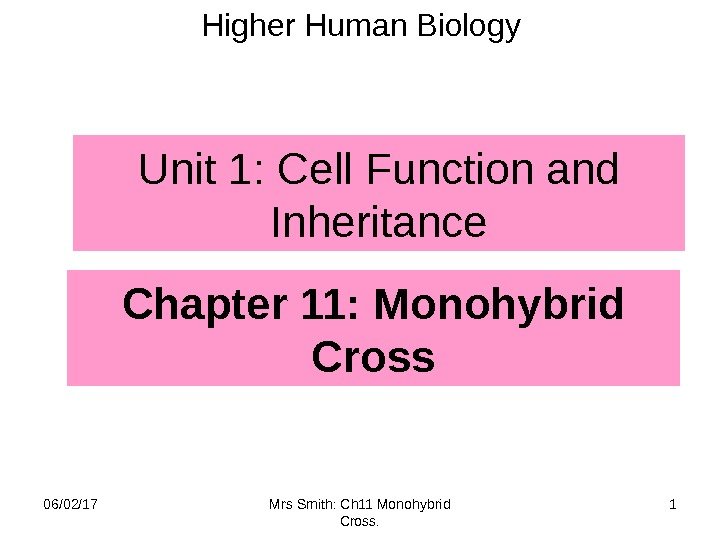 Higher Human Biology

Unit 1: Cell Function and Inheritance

Chapter 11: Monohybrid Cross

06/02/17

Mrs Smith: Ch11 Monohybrid Cross.

1